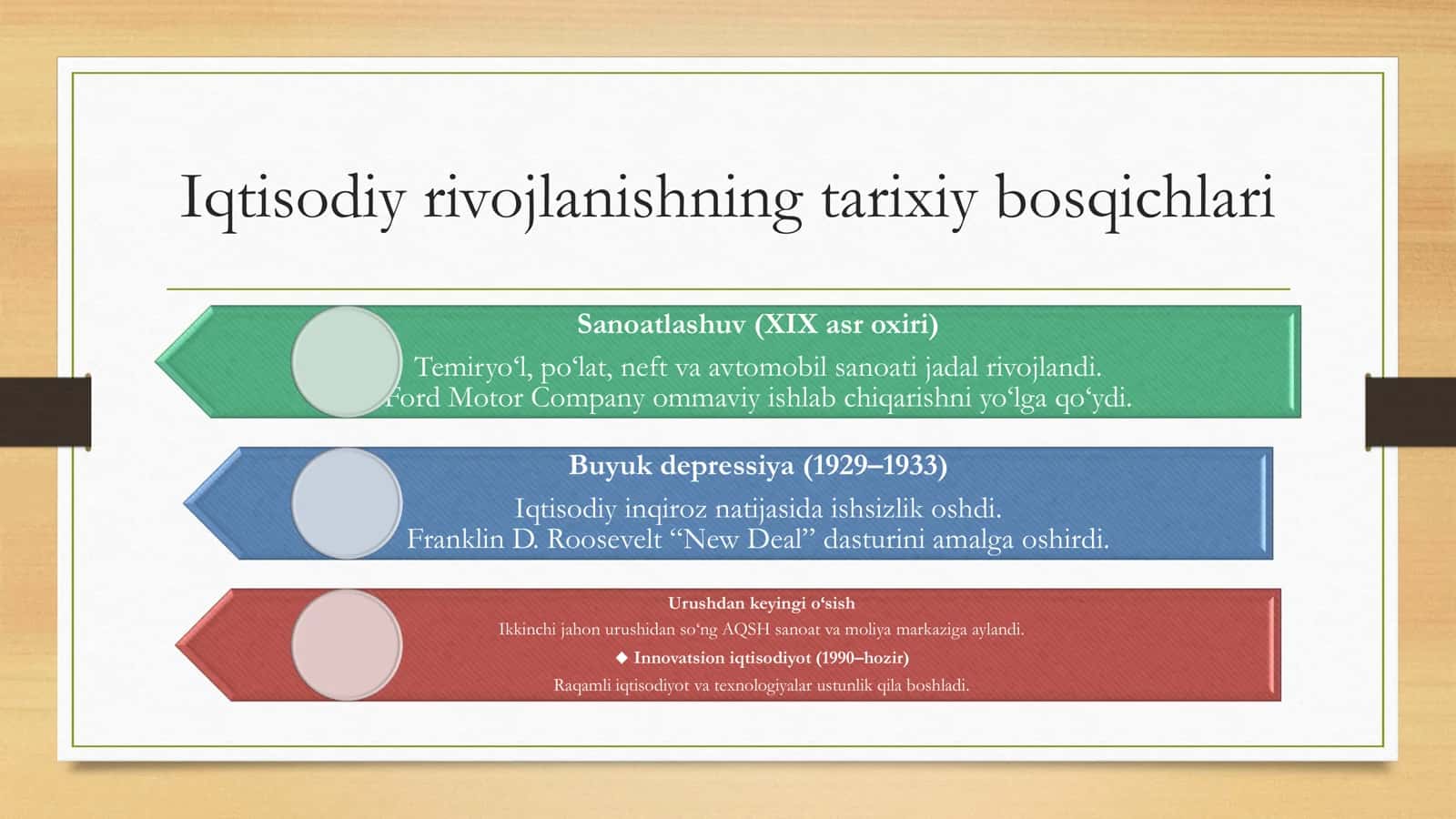 Iqtisodiy rivojlanishning tarixiy bosqichlari

Sanoatlashuv (XIX asr oxiri)

Temiryo‘l, po‘lat, neft va avtomobil sanoati jadal rivojlandi. Ford Motor Company ommaviy ishlab chiqarishni yo‘lga qo‘ydi.

Buyuk depressiya (1929–1933)

Iqtisodiy inqiroz natijasida ishsizlik oshdi. Franklin D. Roosevelt “New Deal” dasturini amalga oshirdi.

Urushdan keyingi o‘sish

Ikkinchi jahon urushidan so‘ng AQSH sanoat va moliya markaziga aylandi.

◆ Innovatsion iqtisodiyot (1990–hozir)

Raqamli iqtisodiyot va texnologiyalar ustunlik qila boshladi.